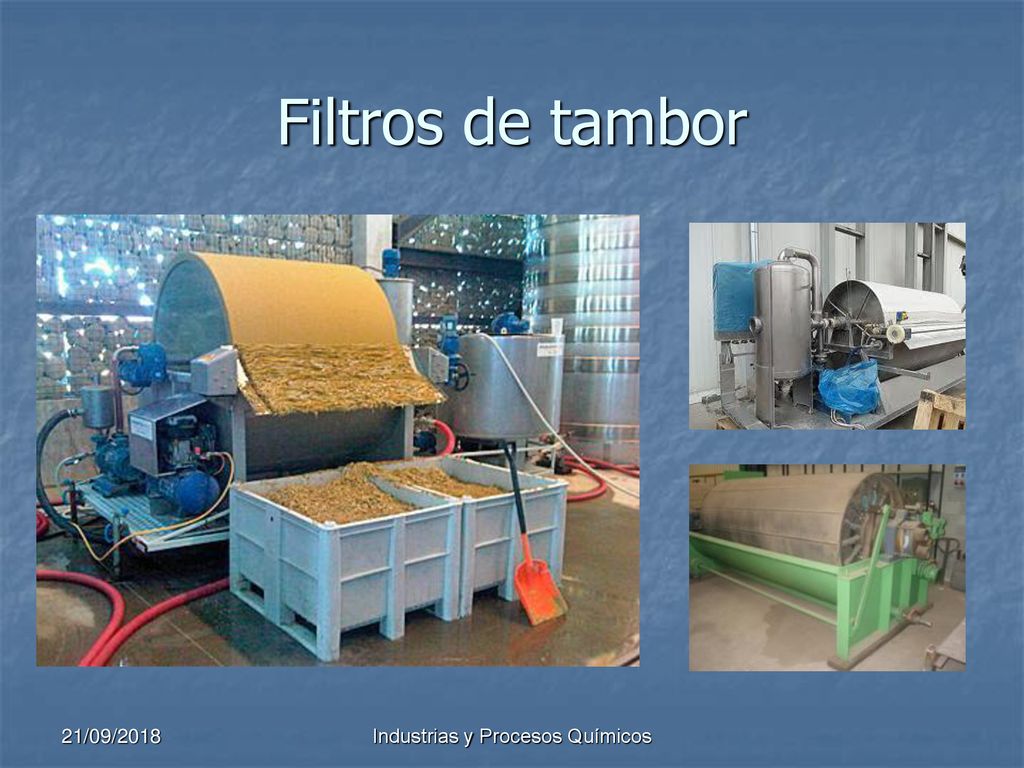 Filtros de tambor

21/09/2018

Industrias y Procesos Químicos